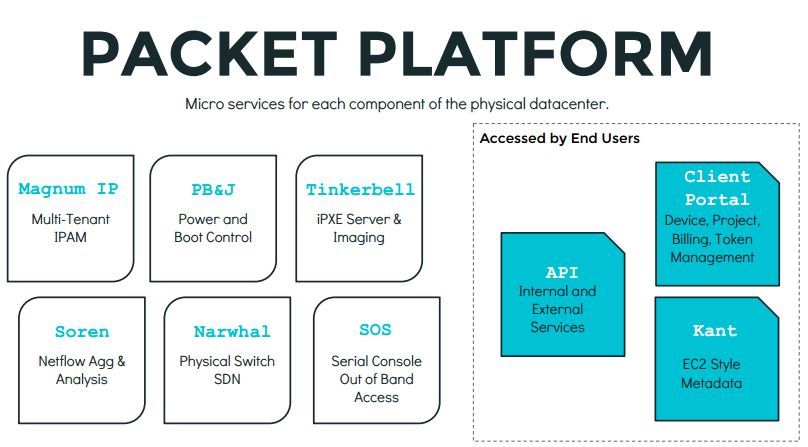 PACKET PLATFORM

Micro services for each component of the physical datacenter.

Magnum IP
Multi-Tenant IPAM

PB&J
Power and Boot Control

Tinkerbell
iPXE Server & Imaging

Soren
Netflow Agg & Analysis

Narwhal
Physical Switch SDN

SOS
Serial Console Out of Band Access

Accessed by End Users

API
Internal and External Services

Client Portal
Device, Project, Billing, Token Management

Kant
EC2 Style Metadata